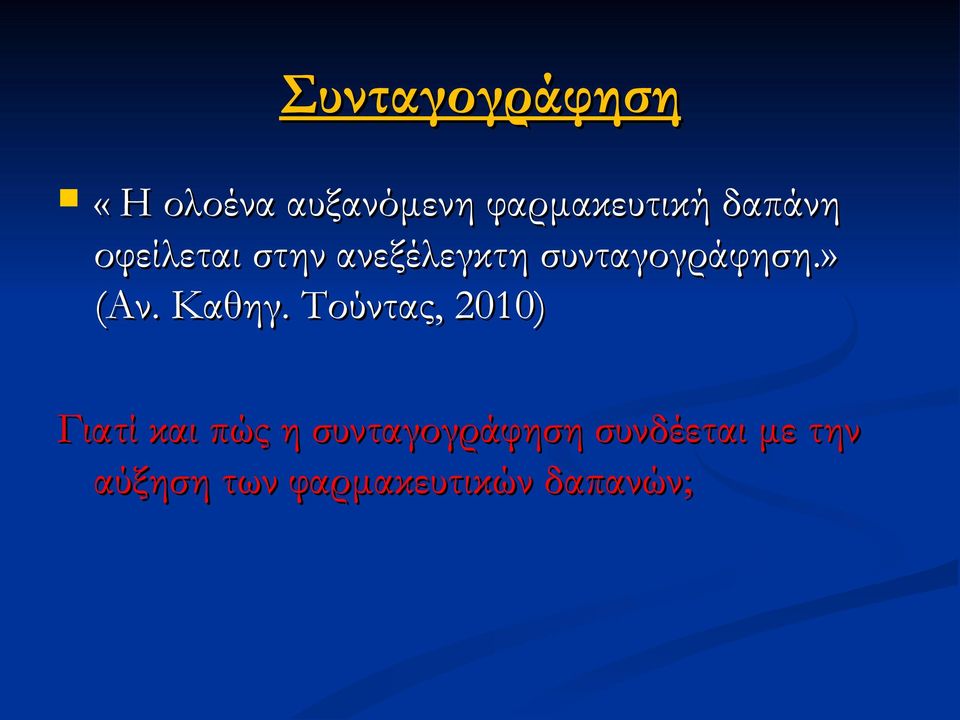 Συνταγογράφηση

« Η ολοένα αυξανόμενη φαρμακευτική δαπάνη οφείλεται στην ανεξέλεγκτη συνταγογράφηση.» (Αν. Καθηγ. Τούντας, 2010)

Γιατί και πώς η συνταγογράφηση συνδέεται με την αύξηση των φαρμακευτικών δαπανών;